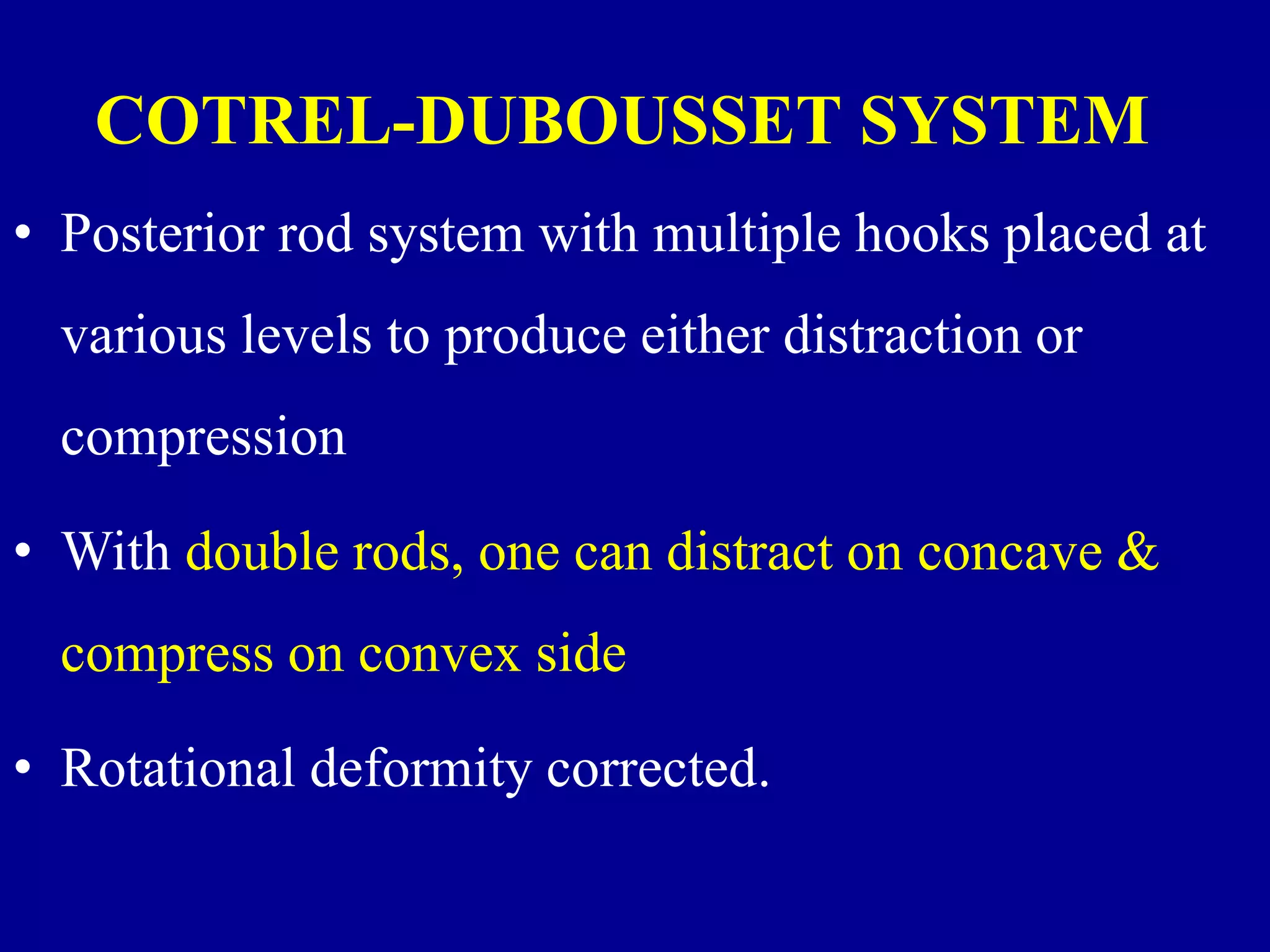 COTREL-DUBOUSSET SYSTEM

• Posterior rod system with multiple hooks placed at various levels to produce either distraction or compression

• With double rods, one can distract on concave & compress on convex side

• Rotational deformity corrected.